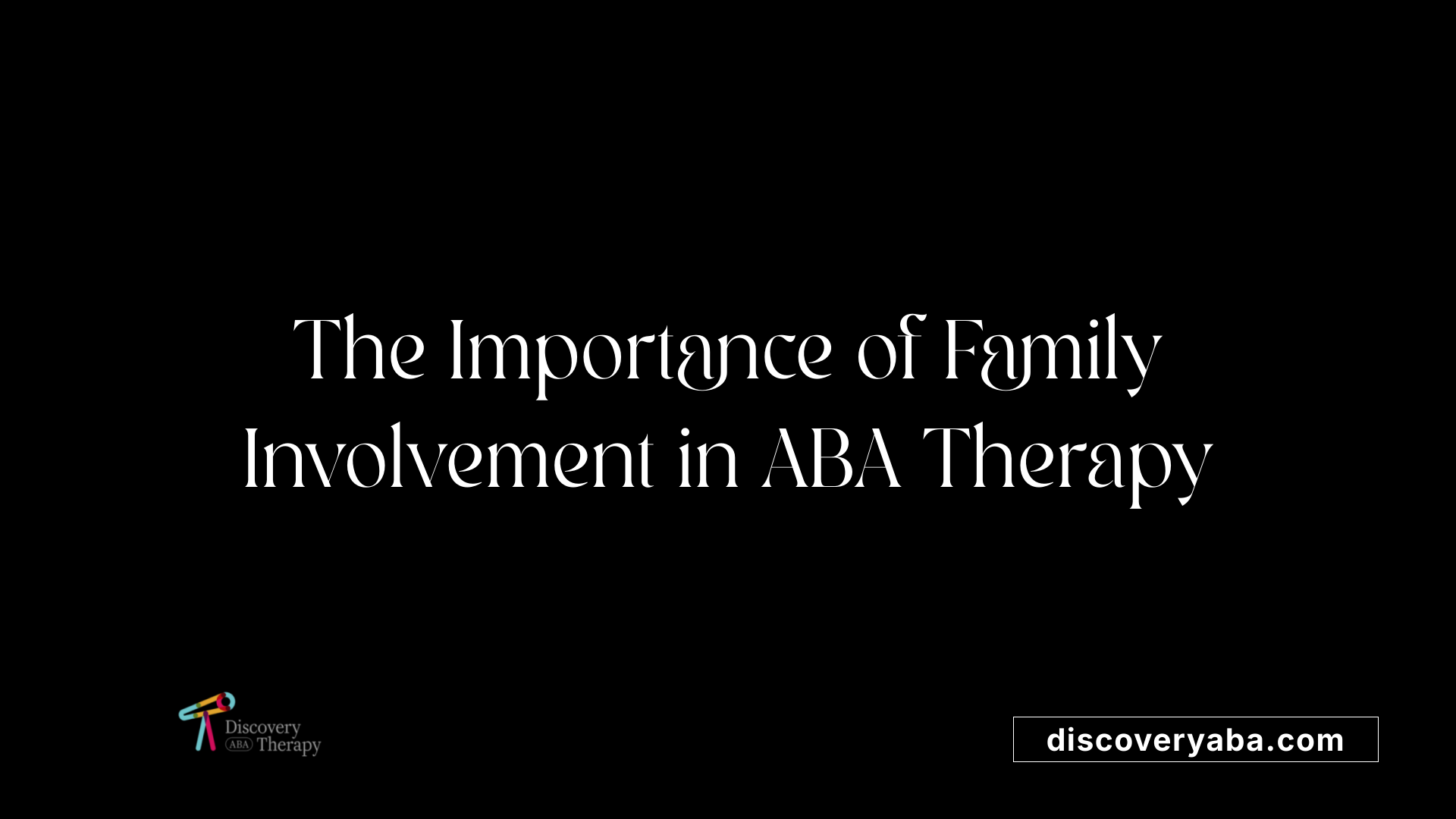 The Importance of Family Involvement in ABA Therapy

Discovery
ABA Therapy

discoveryaba.com